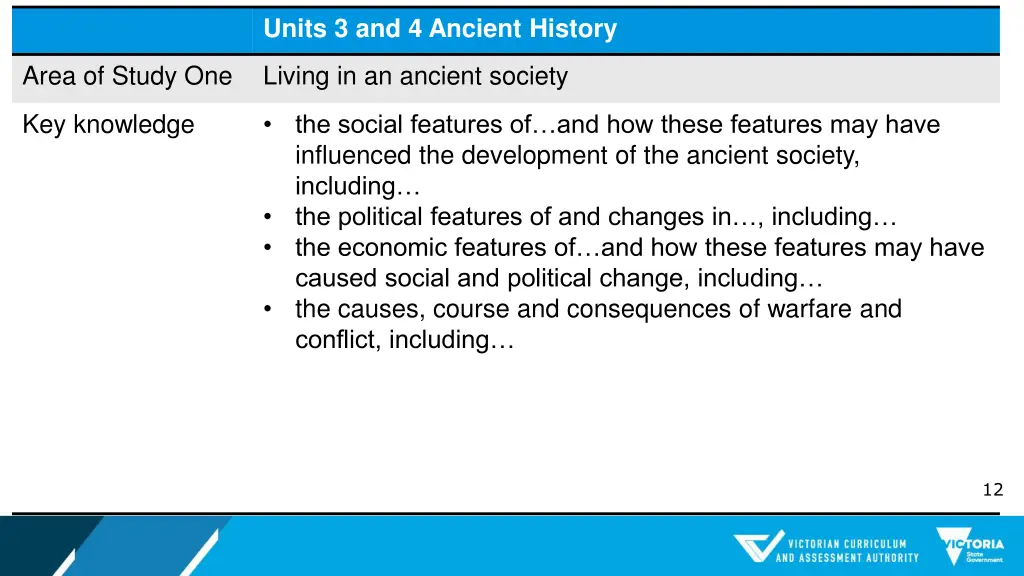 | | Units 3 and 4 Ancient History |
|---|---|
| Area of Study One | Living in an ancient society |
| Key knowledge | • the social features of…and how these features may have influenced the development of the ancient society, including… • the political features of and changes in…, including… • the economic features of…and how these features may have caused social and political change, including… • the causes, course and consequences of warfare and conflict, including… |

12

VICTORIAN CURRICULUM AND ASSESSMENT AUTHORITY

VICTORIA State Government